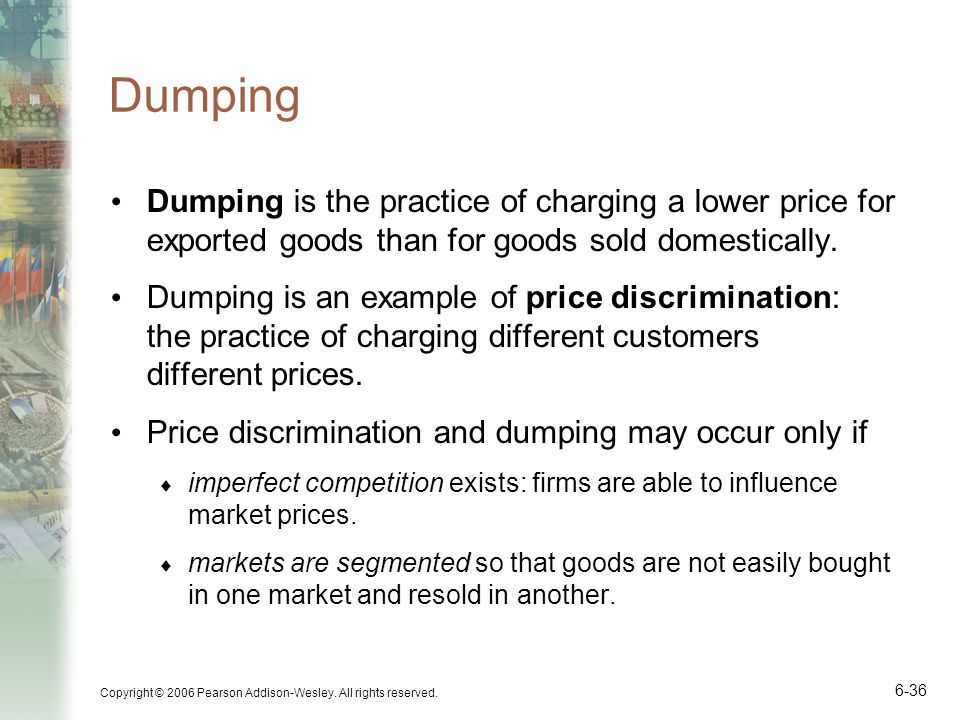 Dumping

• Dumping is the practice of charging a lower price for exported goods than for goods sold domestically.

• Dumping is an example of price discrimination: the practice of charging different customers different prices.

• Price discrimination and dumping may occur only if

♦ imperfect competition exists: firms are able to influence market prices.

♦ markets are segmented so that goods are not easily bought in one market and resold in another.

Copyright © 2006 Pearson Addison-Wesley. All rights reserved.

6-36